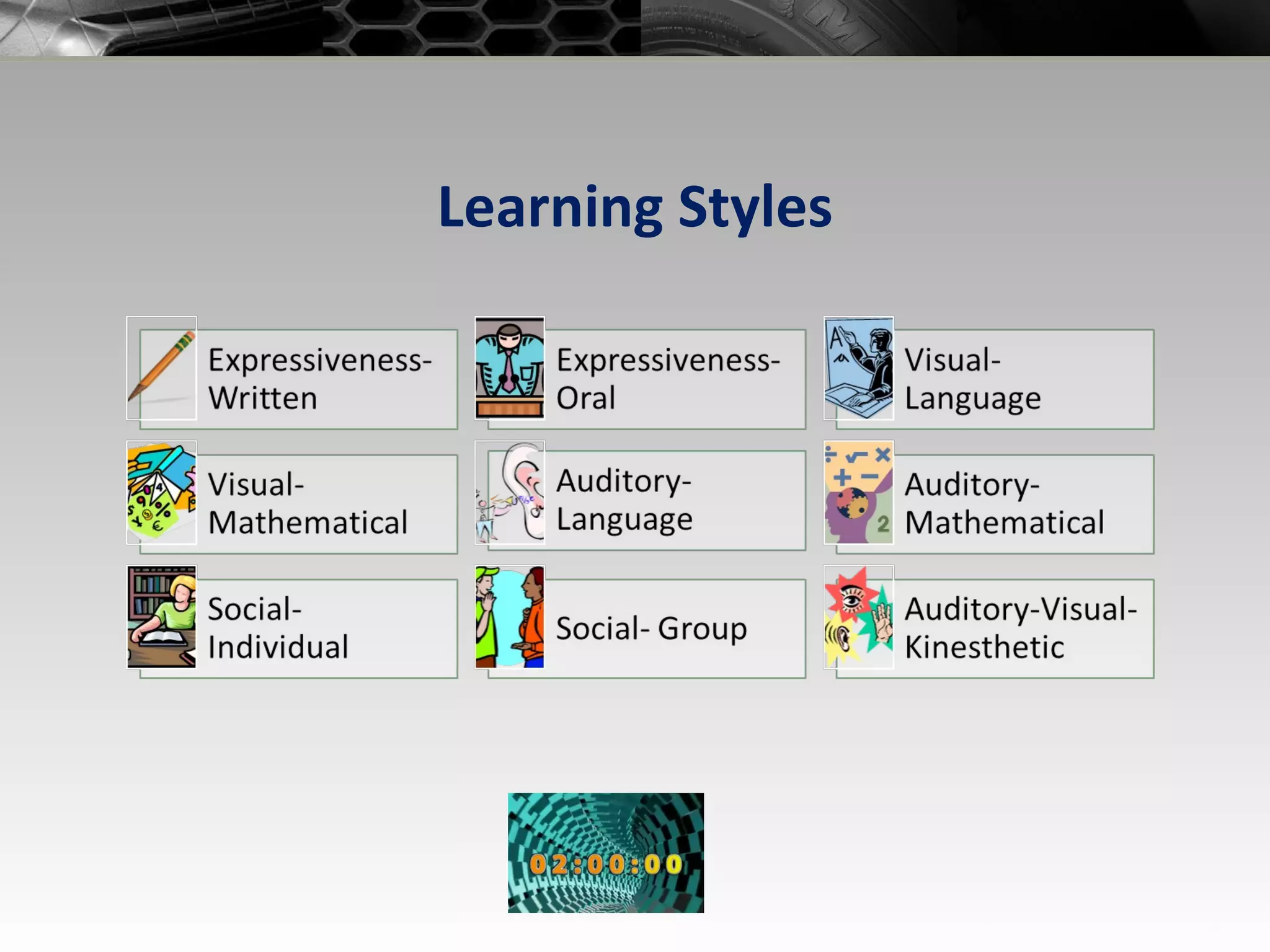 Learning Styles

Expressiveness-Written

Expressiveness-Oral

Visual-Language

Visual-Mathematical

Auditory-Language

Auditory-Mathematical

Social-Individual

Social- Group

Auditory-Visual-Kinesthetic

02:00:00